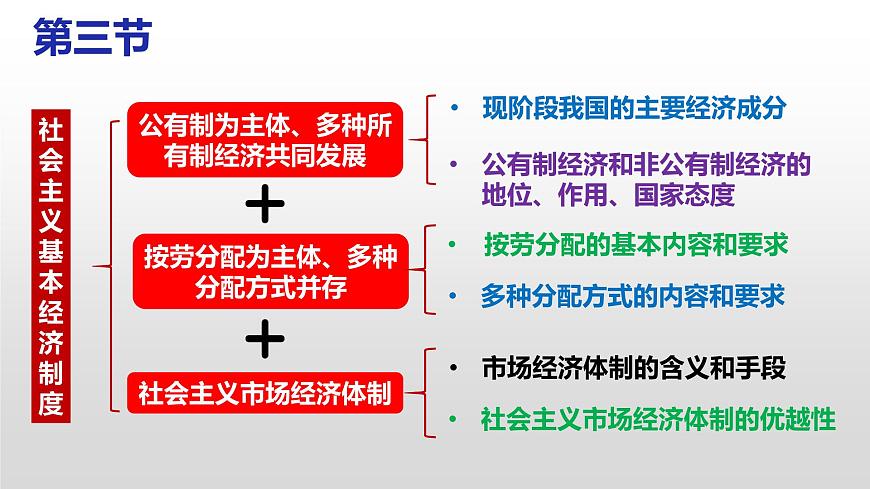 第三节

社会主义基本经济制度

公有制为主体、多种所有制经济共同发展

• 现阶段我国的主要经济成分

• 公有制经济和非公有制经济的地位、作用、国家态度

+

按劳分配为主体、多种分配方式并存

• 按劳分配的基本内容和要求

• 多种分配方式的内容和要求

+

社会主义市场经济体制

• 市场经济体制的含义和手段

• 社会主义市场经济体制的优越性